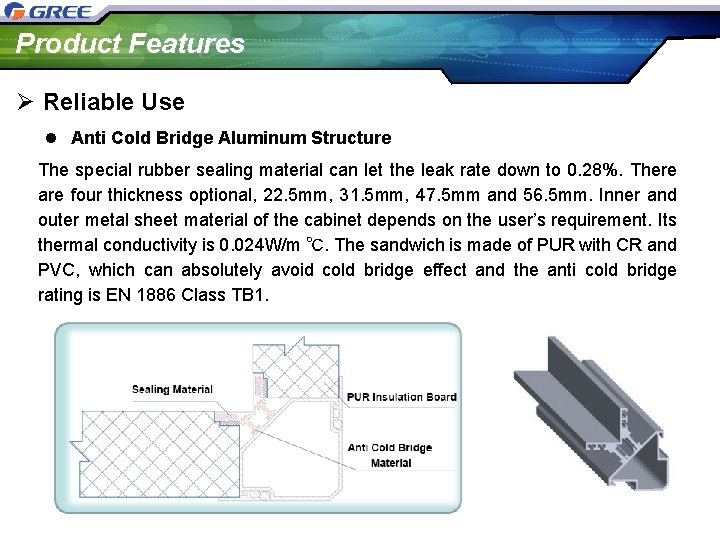 GREE

Product Features

➢ Reliable Use

● Anti Cold Bridge Aluminum Structure

The special rubber sealing material can let the leak rate down to 0.28%. There are four thickness optional, 22.5mm, 31.5mm, 47.5mm and 56.5mm. Inner and outer metal sheet material of the cabinet depends on the user's requirement. Its thermal conductivity is 0.024W/m ℃. The sandwich is made of PUR with CR and PVC, which can absolutely avoid cold bridge effect and the anti cold bridge rating is EN 1886 Class TB1.

Sealing Material

PUR Insulation Board

Anti Cold Bridge Material